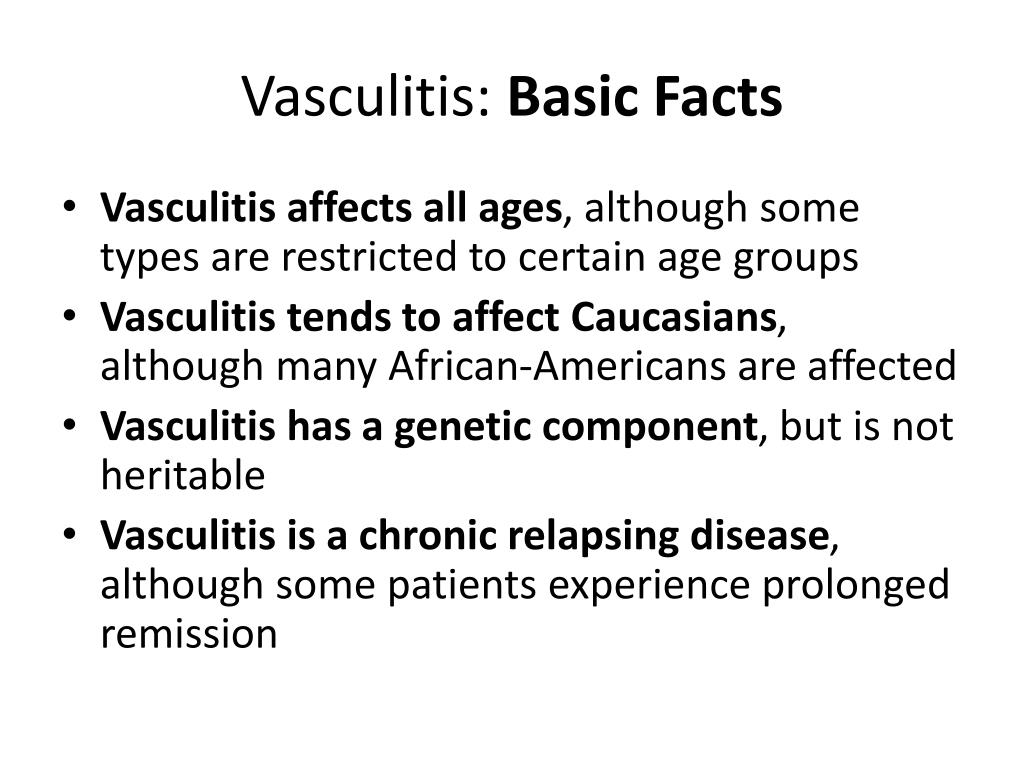 Vasculitis: Basic Facts

• Vasculitis affects all ages, although some types are restricted to certain age groups
• Vasculitis tends to affect Caucasians, although many African-Americans are affected
• Vasculitis has a genetic component, but is not heritable
• Vasculitis is a chronic relapsing disease, although some patients experience prolonged remission